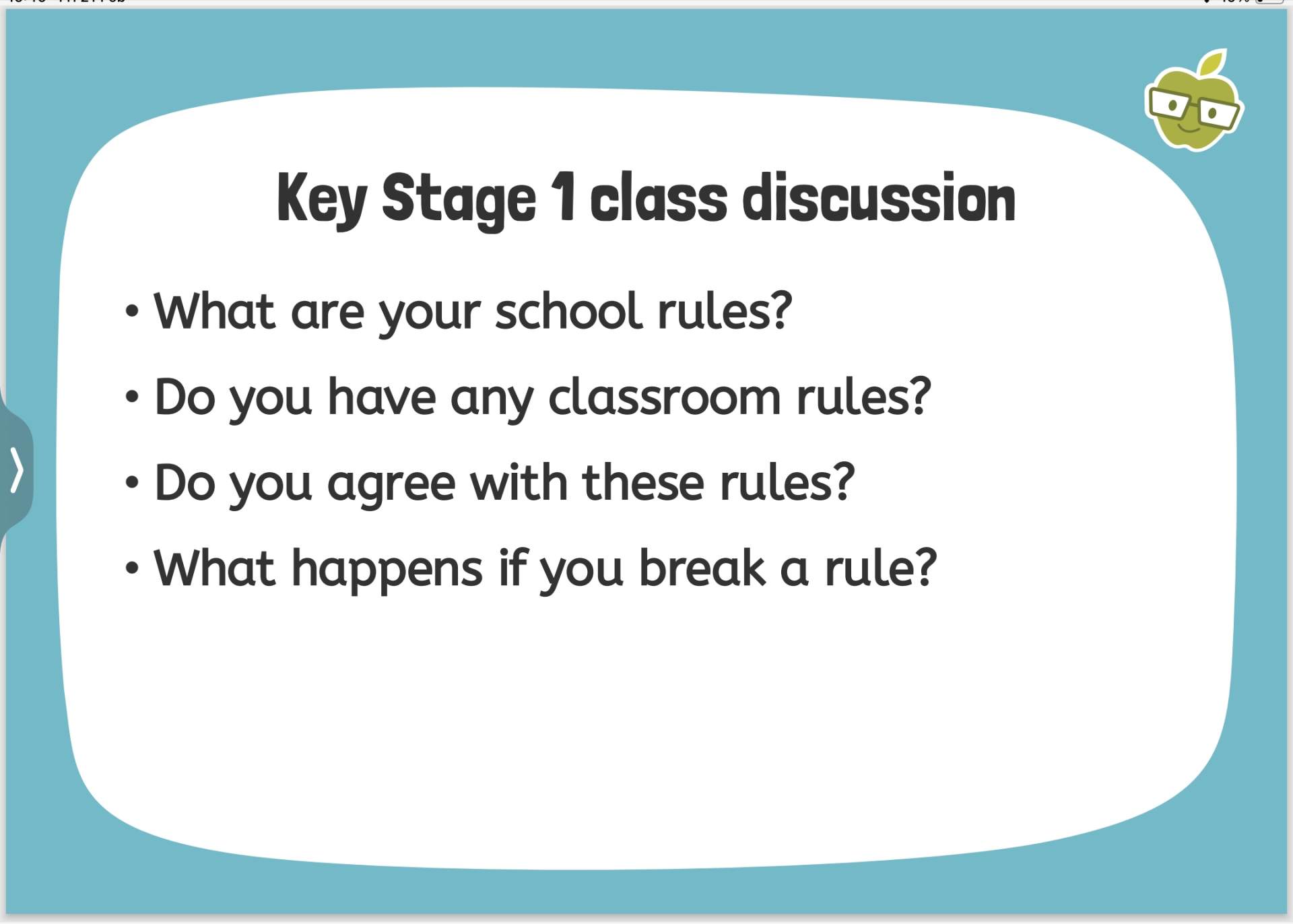 Key Stage 1 class discussion

• What are your school rules?
• Do you have any classroom rules?
• Do you agree with these rules?
• What happens if you break a rule?